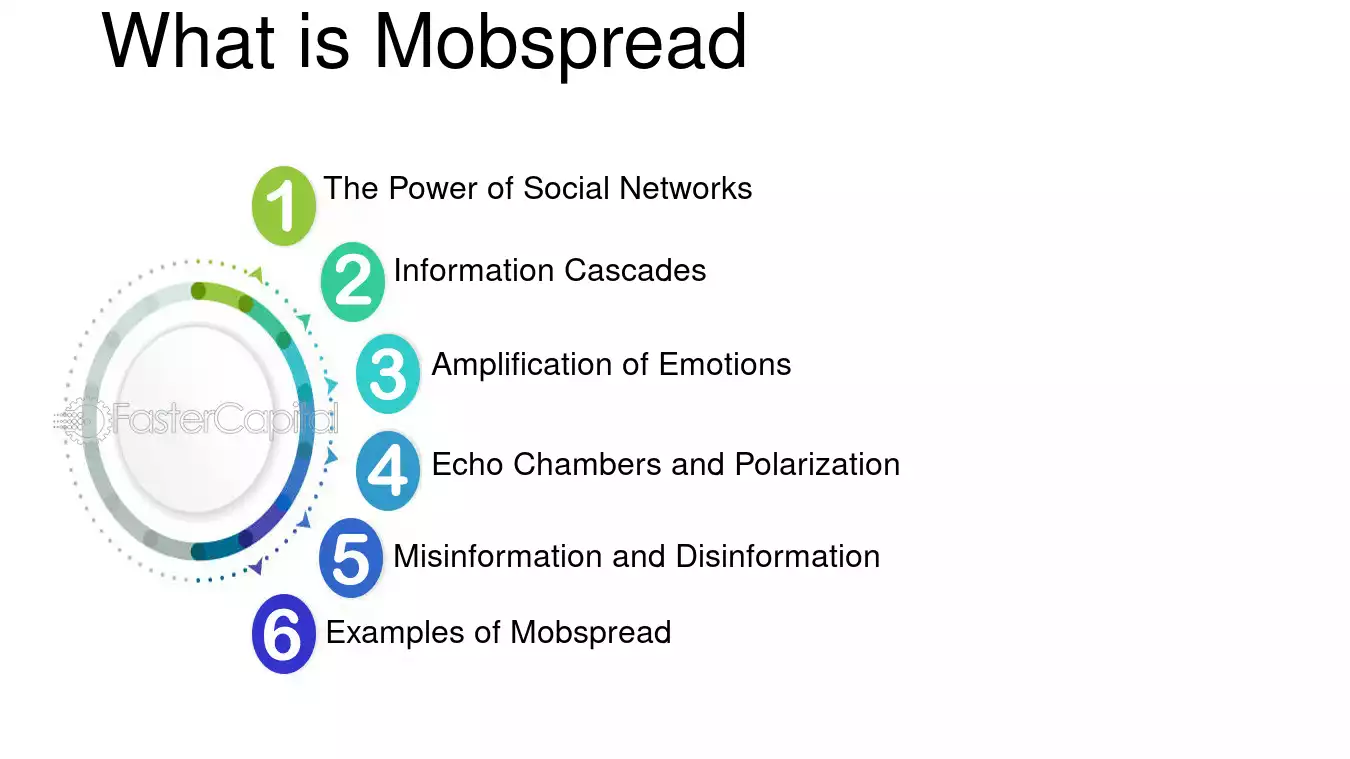 What is Mobspread

1 The Power of Social Networks

2 Information Cascades

3 Amplification of Emotions

4 Echo Chambers and Polarization

5 Misinformation and Disinformation

6 Examples of Mobspread

FasterCapital